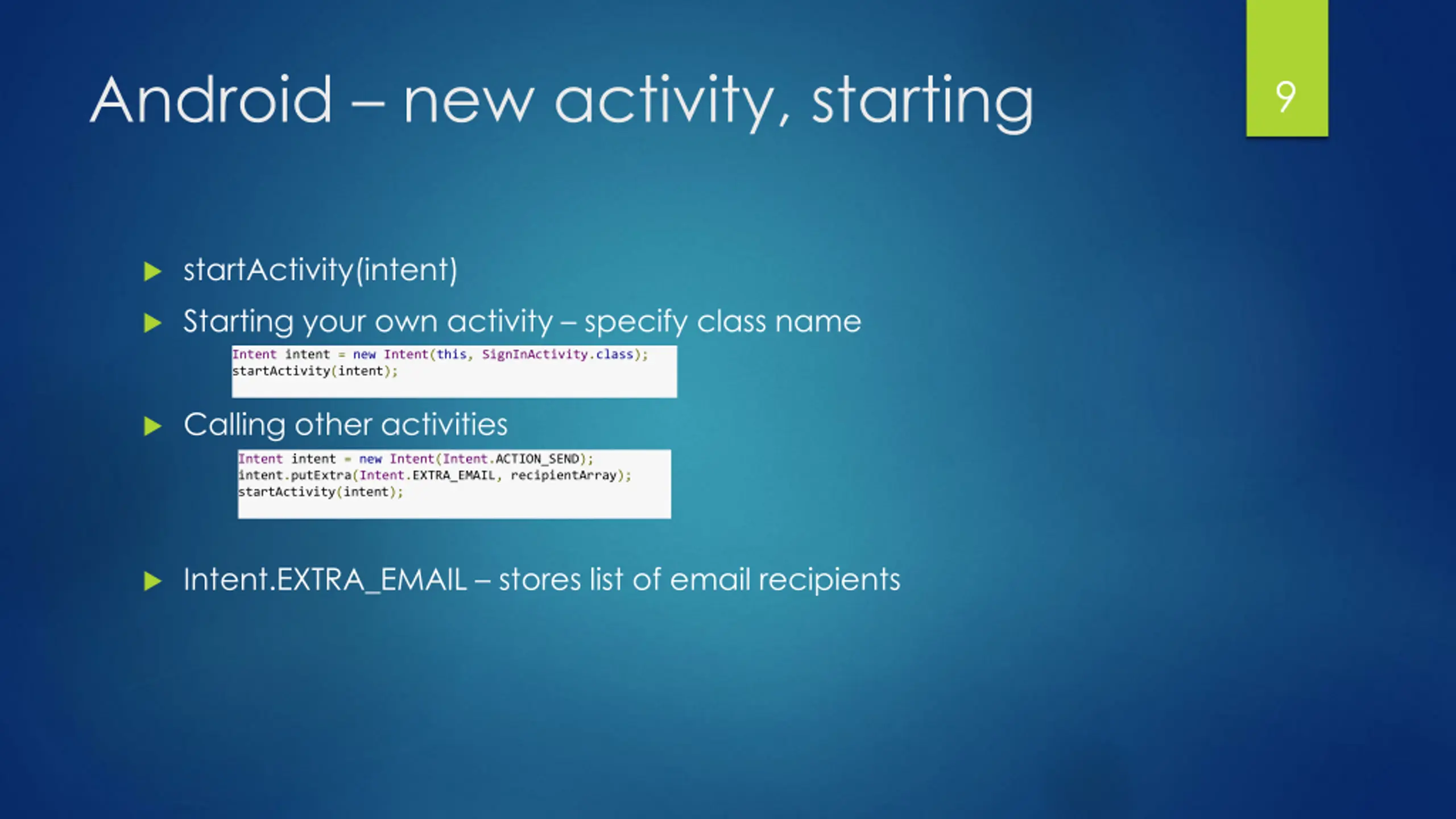 Android – new activity, starting

9

startActivity(intent)

Starting your own activity – specify class name

Intent intent = new Intent(this, SignInActivity.class);
startActivity(intent);

Calling other activities

Intent intent = new Intent(Intent.ACTION_SEND);
intent.putExtra(Intent.EXTRA_EMAIL, recipientArray);
startActivity(intent);

Intent.EXTRA_EMAIL – stores list of email recipients